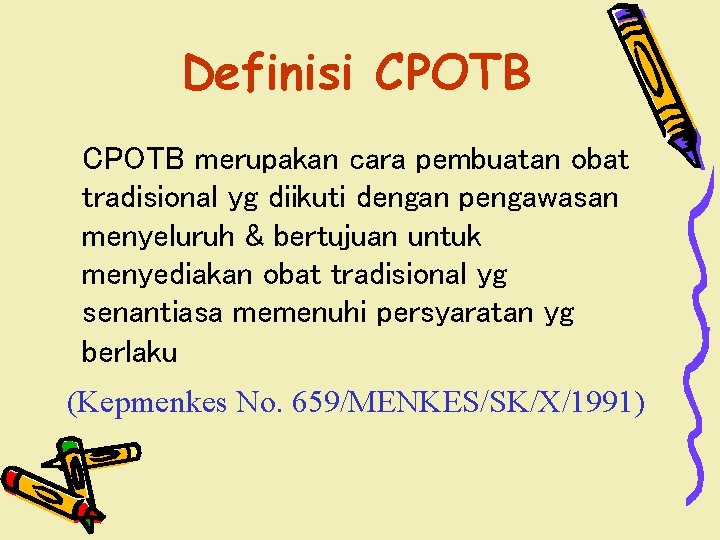 Definisi CPOTB

CPOTB merupakan cara pembuatan obat tradisional yg diikuti dengan pengawasan menyeluruh & bertujuan untuk menyediakan obat tradisional yg senantiasa memenuhi persyaratan yg berlaku

(Kepmenkes No. 659/MENKES/SK/X/1991)